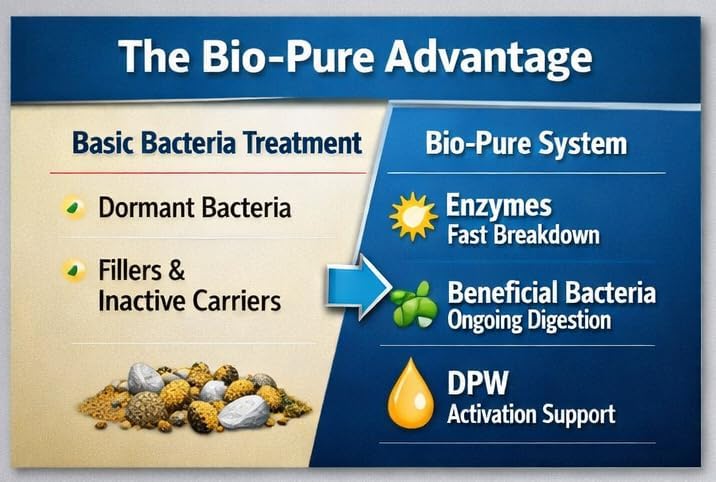 The Bio-Pure Advantage

Basic Bacteria Treatment

Dormant Bacteria

Fillers & Inactive Carriers

Bio-Pure System

Enzymes
Fast Breakdown

Beneficial Bacteria
Ongoing Digestion

DPW
Activation Support